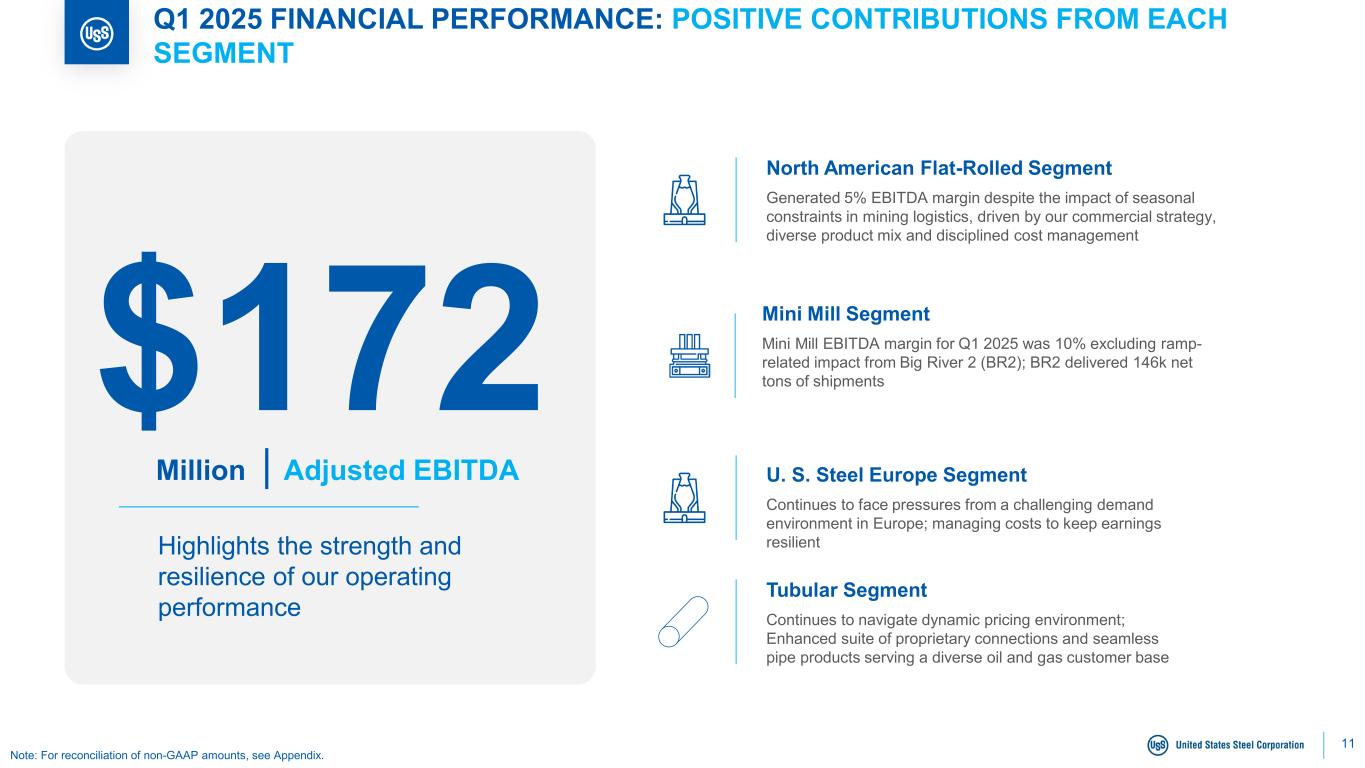 USS

Q1 2025 FINANCIAL PERFORMANCE: POSITIVE CONTRIBUTIONS FROM EACH SEGMENT

$172

Million | Adjusted EBITDA

Highlights the strength and resilience of our operating performance

North American Flat-Rolled Segment

Generated 5% EBITDA margin despite the impact of seasonal constraints in mining logistics, driven by our commercial strategy, diverse product mix and disciplined cost management

Mini Mill Segment

Mini Mill EBITDA margin for Q1 2025 was 10% excluding ramp-related impact from Big River 2 (BR2); BR2 delivered 146k net tons of shipments

U. S. Steel Europe Segment

Continues to face pressures from a challenging demand environment in Europe; managing costs to keep earnings resilient

Tubular Segment

Continues to navigate dynamic pricing environment; Enhanced suite of proprietary connections and seamless pipe products serving a diverse oil and gas customer base

Note: For reconciliation of non-GAAP amounts, see Appendix.

USS United States Steel Corporation

11